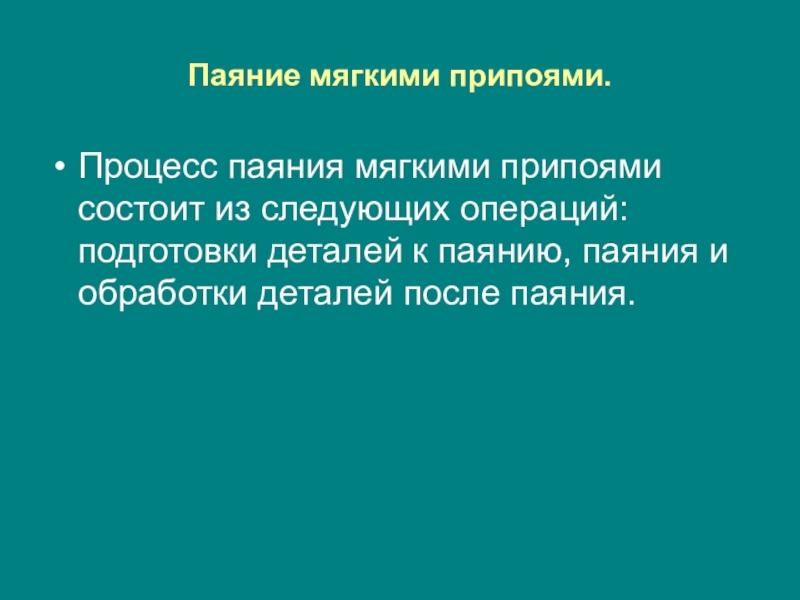 Паяние мягкими припоями.

• Процесс паяния мягкими припоями состоит из следующих операций: подготовки деталей к паянию, паяния и обработки деталей после паяния.